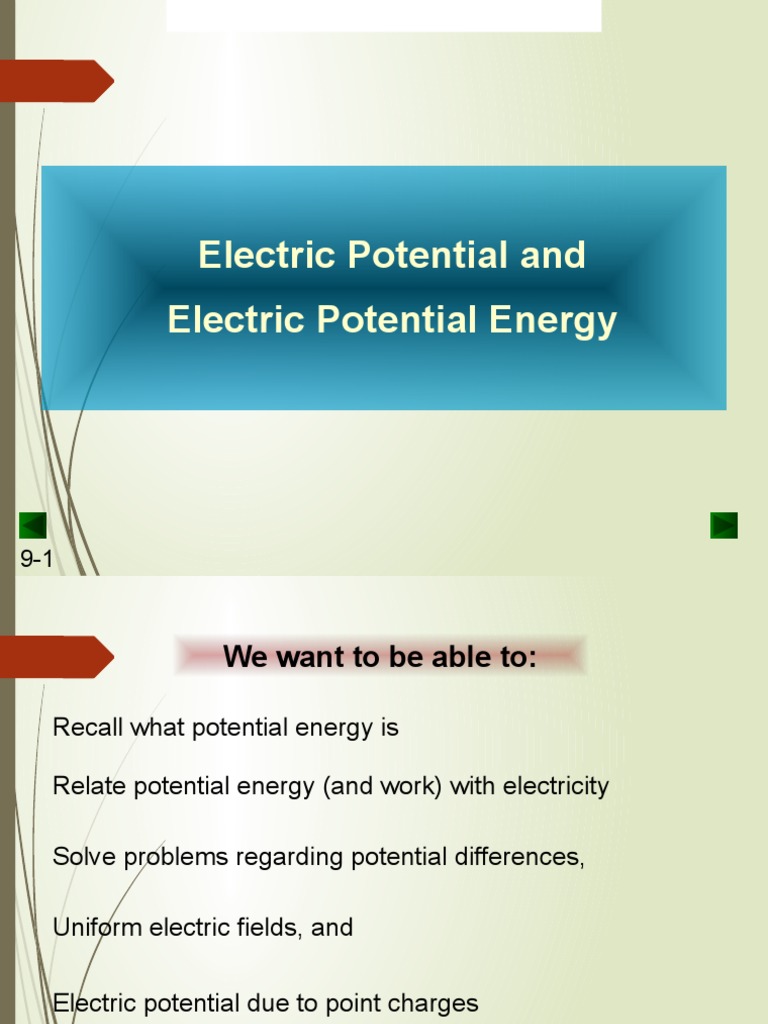 Electric Potential and
Electric Potential Energy

9-1

We want to be able to:

Recall what potential energy is

Relate potential energy (and work) with electricity

Solve problems regarding potential differences,

Uniform electric fields, and

Electric potential due to point charges